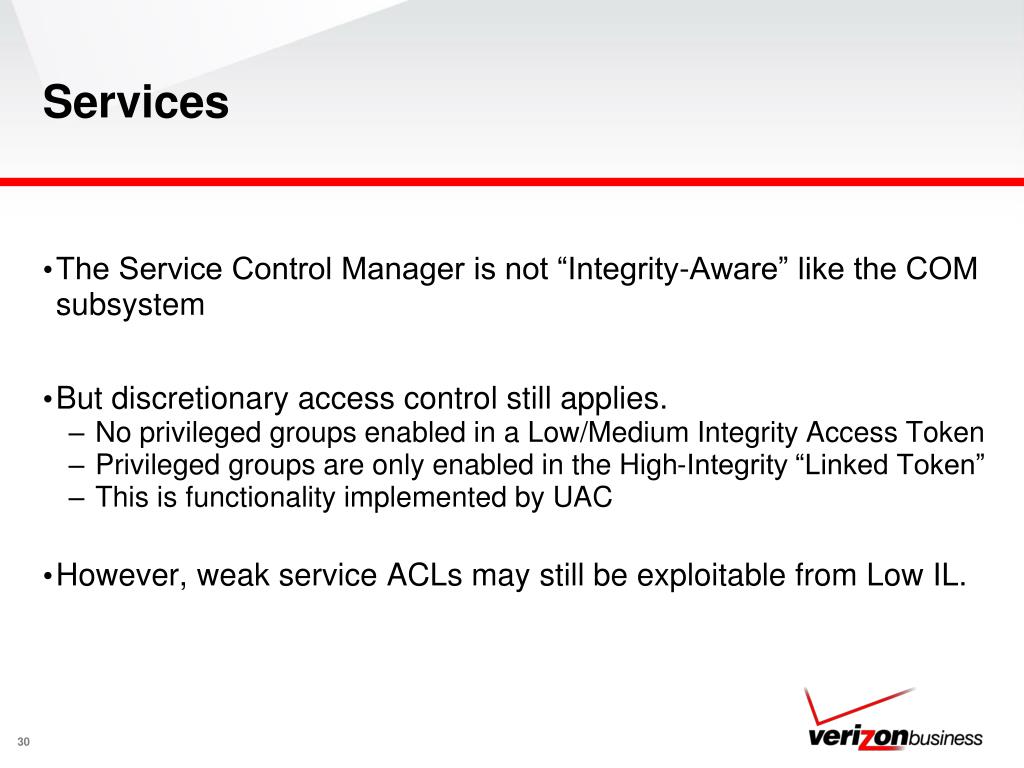 Services

• The Service Control Manager is not “Integrity-Aware” like the COM subsystem

• But discretionary access control still applies.
– No privileged groups enabled in a Low/Medium Integrity Access Token
– Privileged groups are only enabled in the High-Integrity “Linked Token”
– This is functionality implemented by UAC

• However, weak service ACLs may still be exploitable from Low IL.

30

verizonbusiness